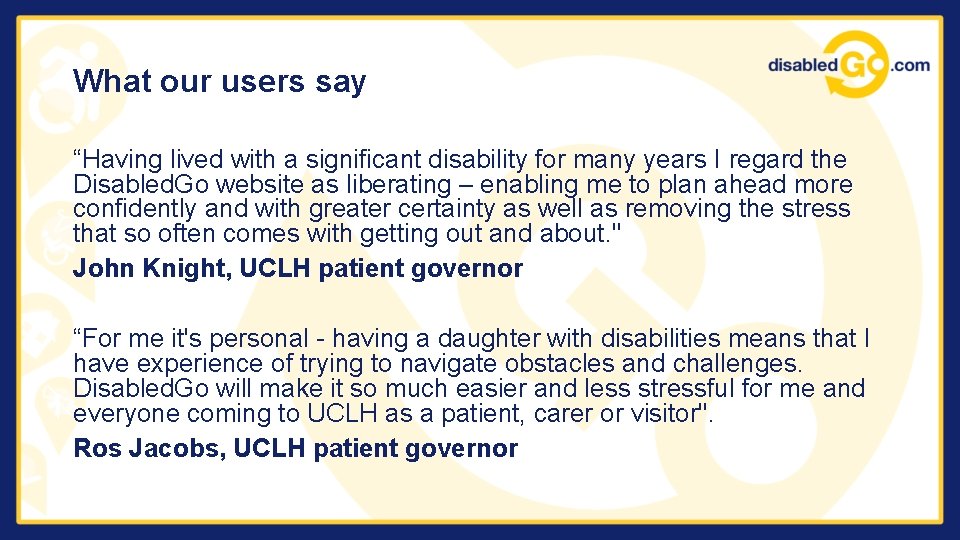 What our users say

disabledGO.com

“Having lived with a significant disability for many years I regard the DisabledGo website as liberating – enabling me to plan ahead more confidently and with greater certainty as well as removing the stress that so often comes with getting out and about."

John Knight, UCLH patient governor

“For me it's personal - having a daughter with disabilities means that I have experience of trying to navigate obstacles and challenges. DisabledGo will make it so much easier and less stressful for me and everyone coming to UCLH as a patient, carer or visitor".

Ros Jacobs, UCLH patient governor